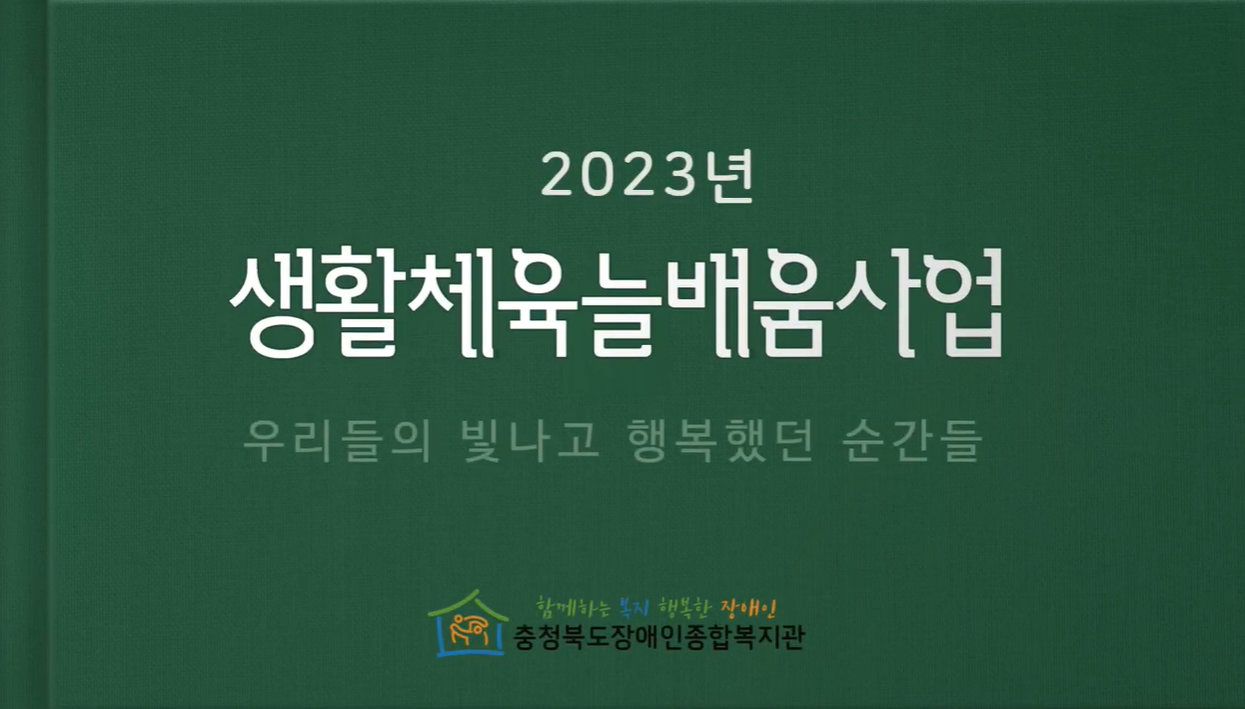 2023년

생활체육늘배움사업

우리들의 빛나고 행복했던 순간들

함께하는 복지 행복한 장애인
충청북도장애인종합복지관